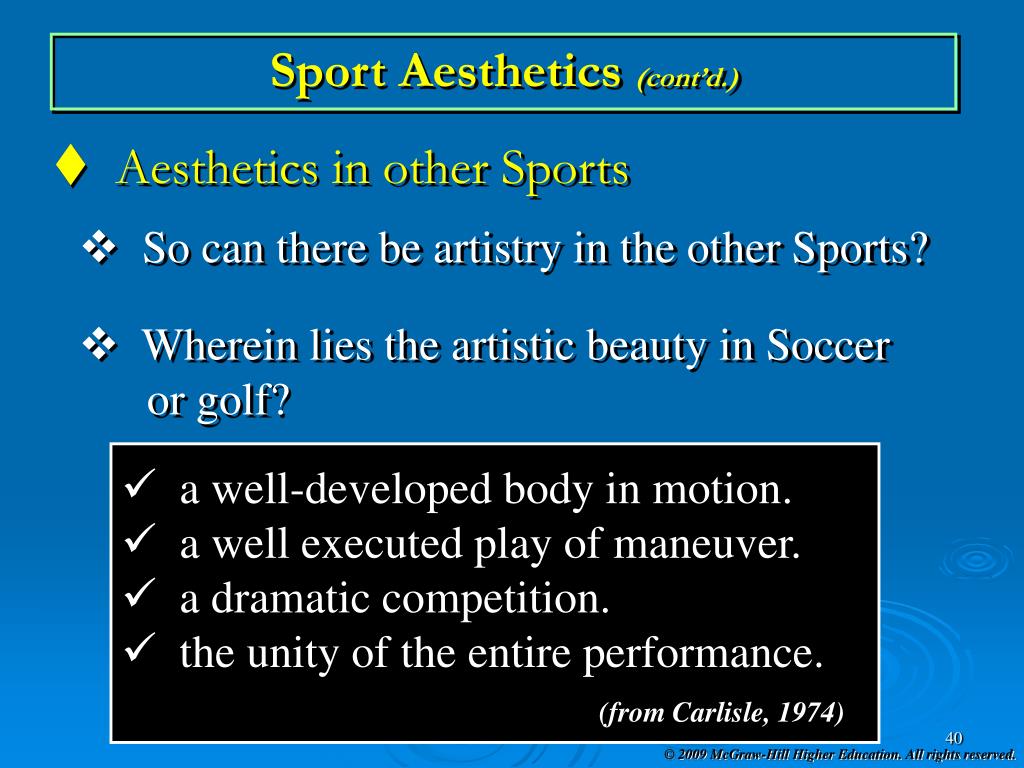 Sport Aesthetics (cont'd.)

♦ Aesthetics in other Sports

❖ So can there be artistry in the other Sports?

❖ Wherein lies the artistic beauty in Soccer or golf?

✓ a well-developed body in motion.
✓ a well executed play of maneuver.
✓ a dramatic competition.
✓ the unity of the entire performance.

(from Carlisle, 1974)

40

© 2009 McGraw-Hill Higher Education. All rights reserved.